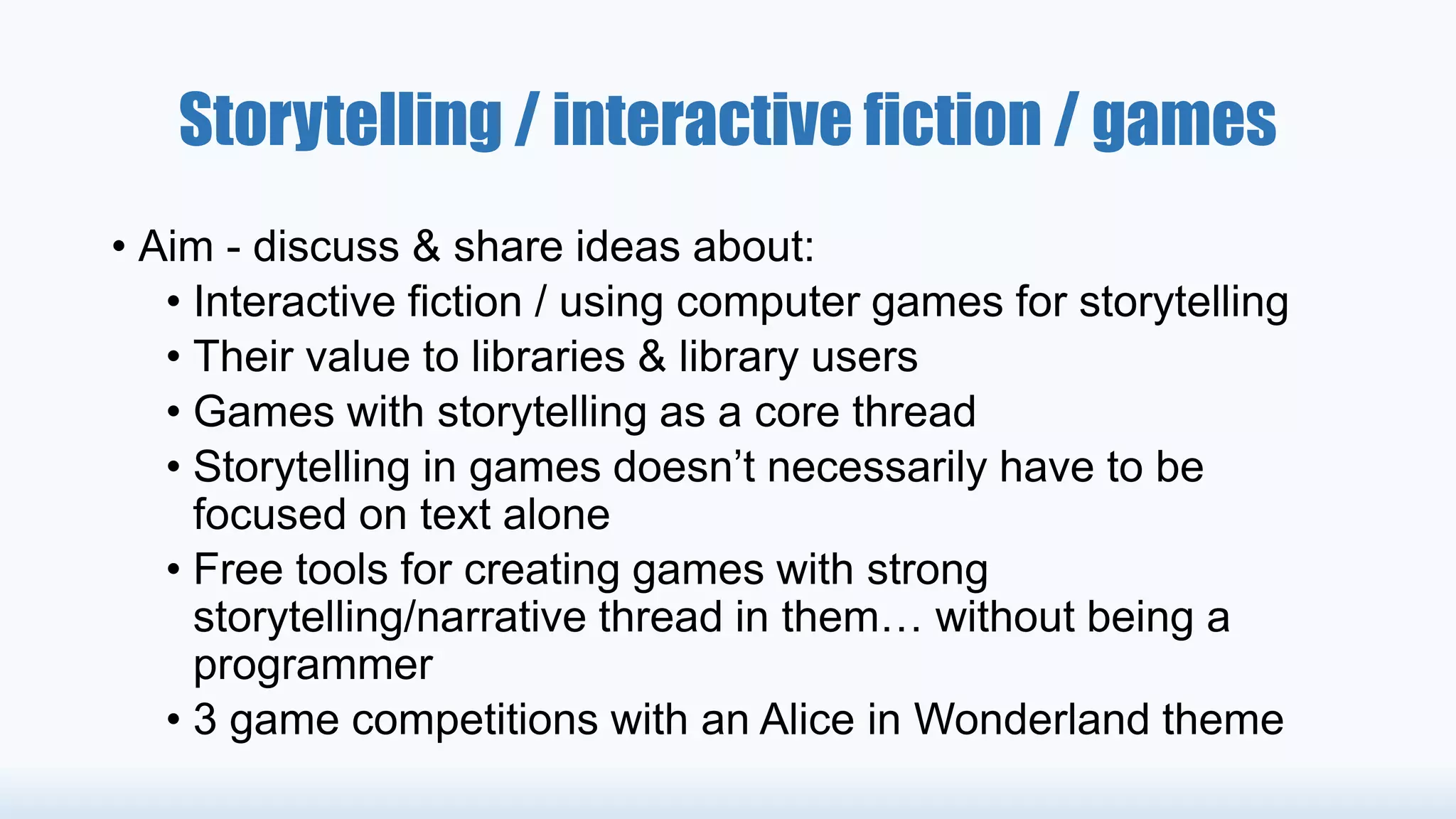 Storytelling / interactive fiction / games

• Aim - discuss & share ideas about:
  • Interactive fiction / using computer games for storytelling
  • Their value to libraries & library users
  • Games with storytelling as a core thread
  • Storytelling in games doesn’t necessarily have to be focused on text alone
  • Free tools for creating games with strong storytelling/narrative thread in them… without being a programmer
  • 3 game competitions with an Alice in Wonderland theme